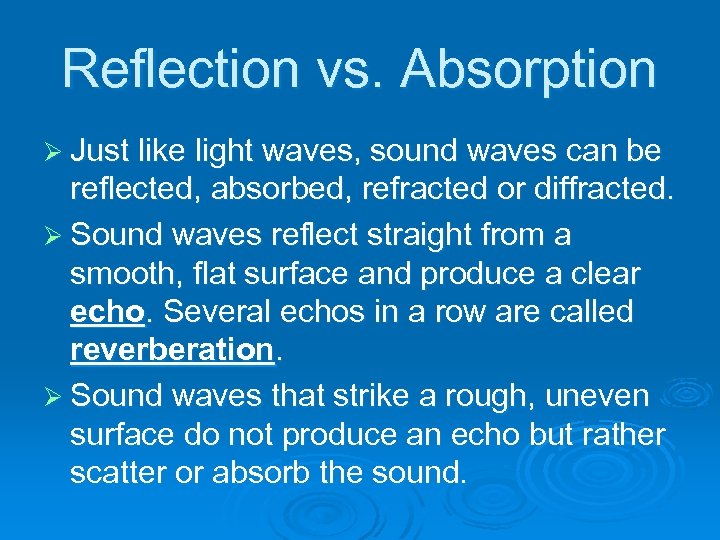 Reflection vs. Absorption

➢ Just like light waves, sound waves can be reflected, absorbed, refracted or diffracted.

➢ Sound waves reflect straight from a smooth, flat surface and produce a clear echo. Several echos in a row are called reverberation.

➢ Sound waves that strike a rough, uneven surface do not produce an echo but rather scatter or absorb the sound.